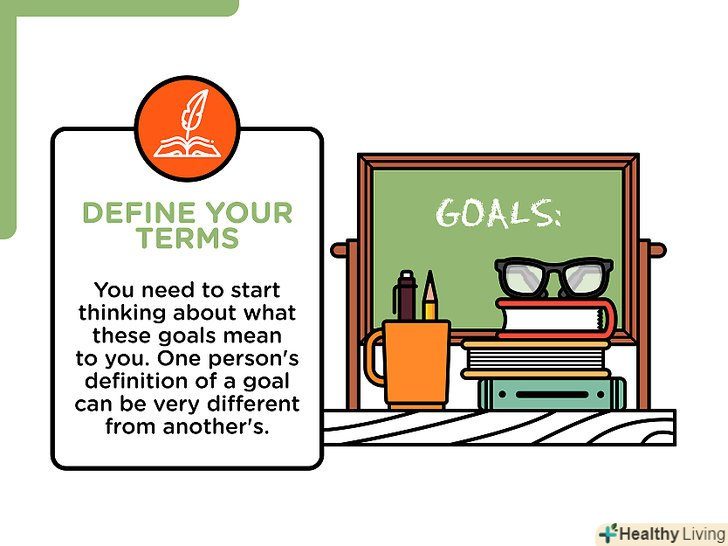 DEFINE YOUR TERMS

You need to start thinking about what these goals mean to you. One person's definition of a goal can be very different from another's.

GOALS:

Healthy Living